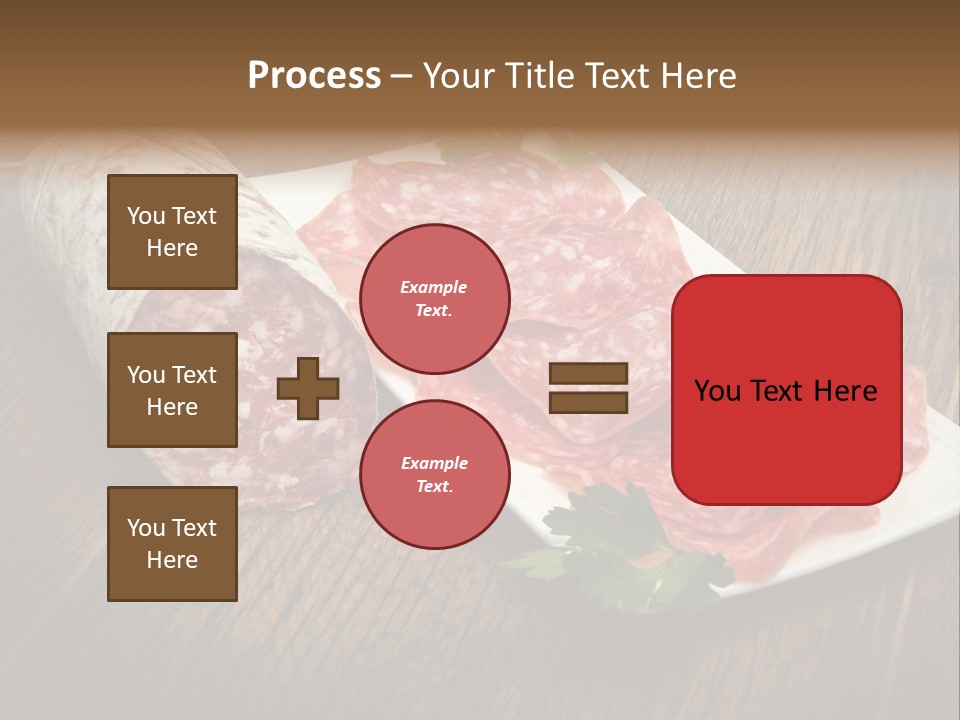 Process – Your Title Text Here

You Text Here

You Text Here

You Text Here

Example Text.

Example Text.

You Text Here